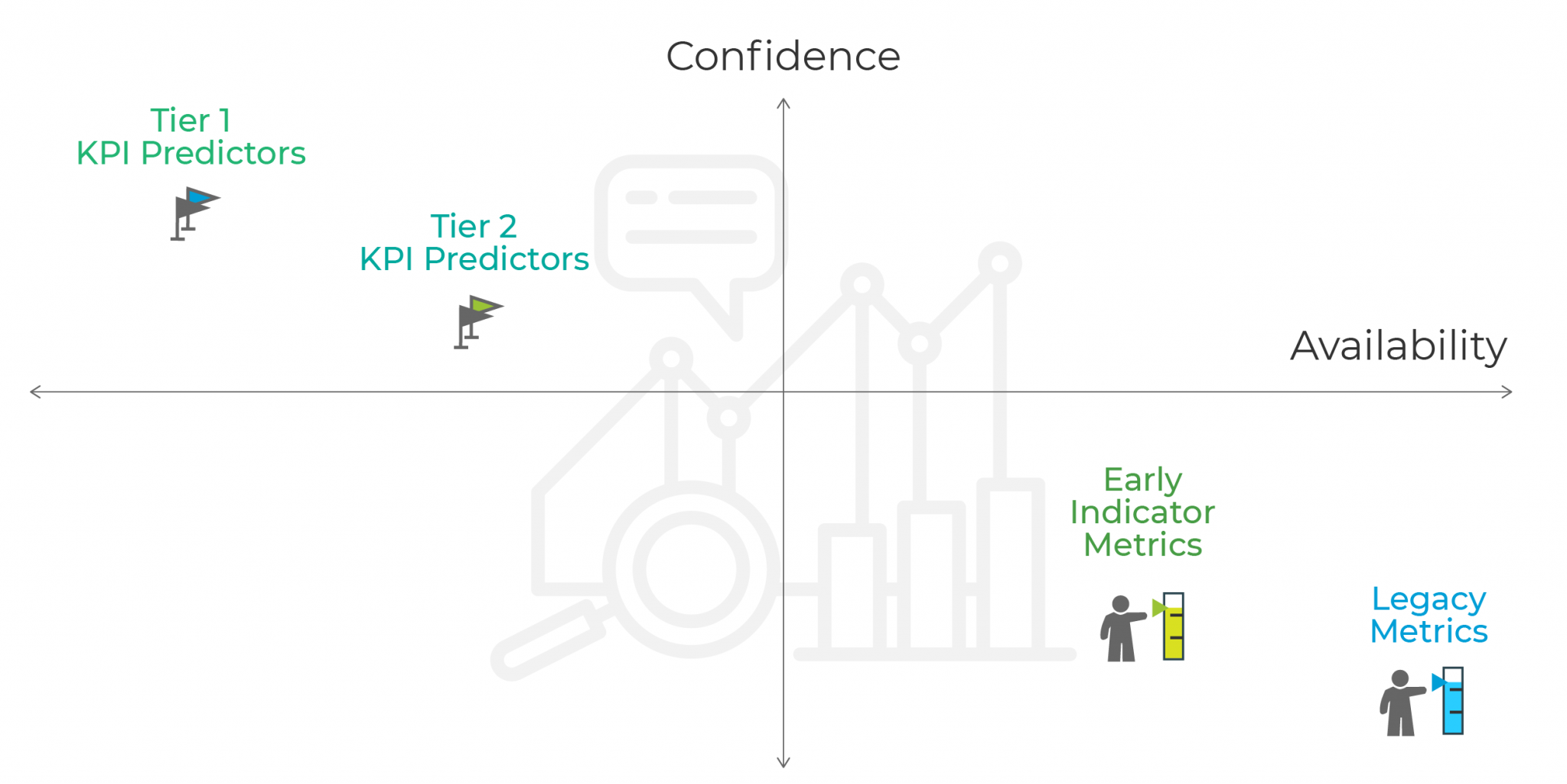 Confidence

Tier 1
KPI Predictors

Tier 2
KPI Predictors

Availability

Early
Indicator
Metrics

Legacy
Metrics